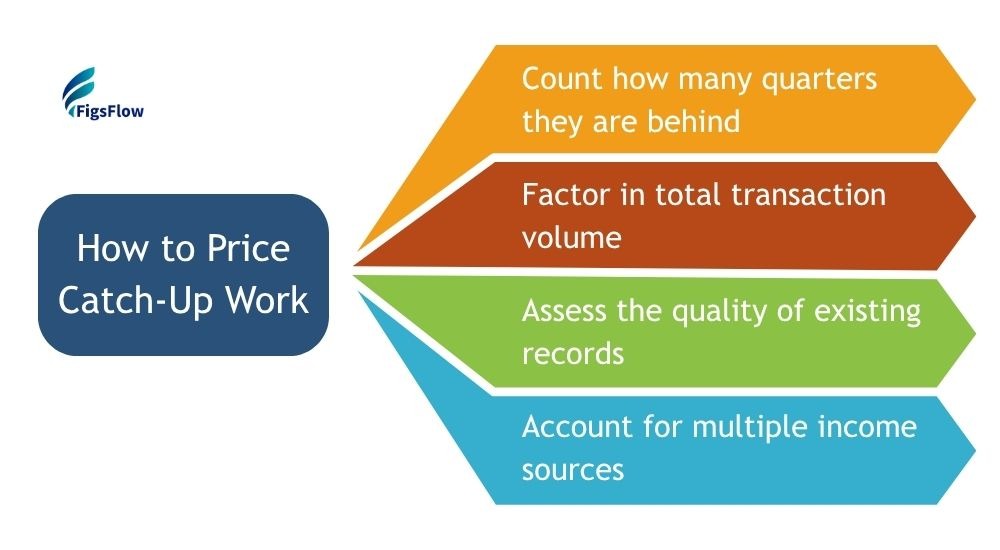 FigsFlow

How to Price Catch-Up Work

Count how many quarters they are behind

Factor in total transaction volume

Assess the quality of existing records

Account for multiple income sources